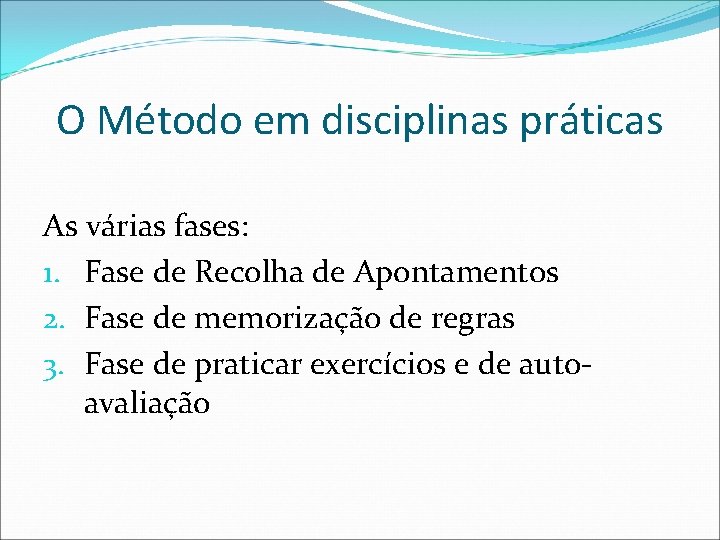 O Método em disciplinas práticas

As várias fases:
1. Fase de Recolha de Apontamentos
2. Fase de memorização de regras
3. Fase de praticar exercícios e de auto-avaliação